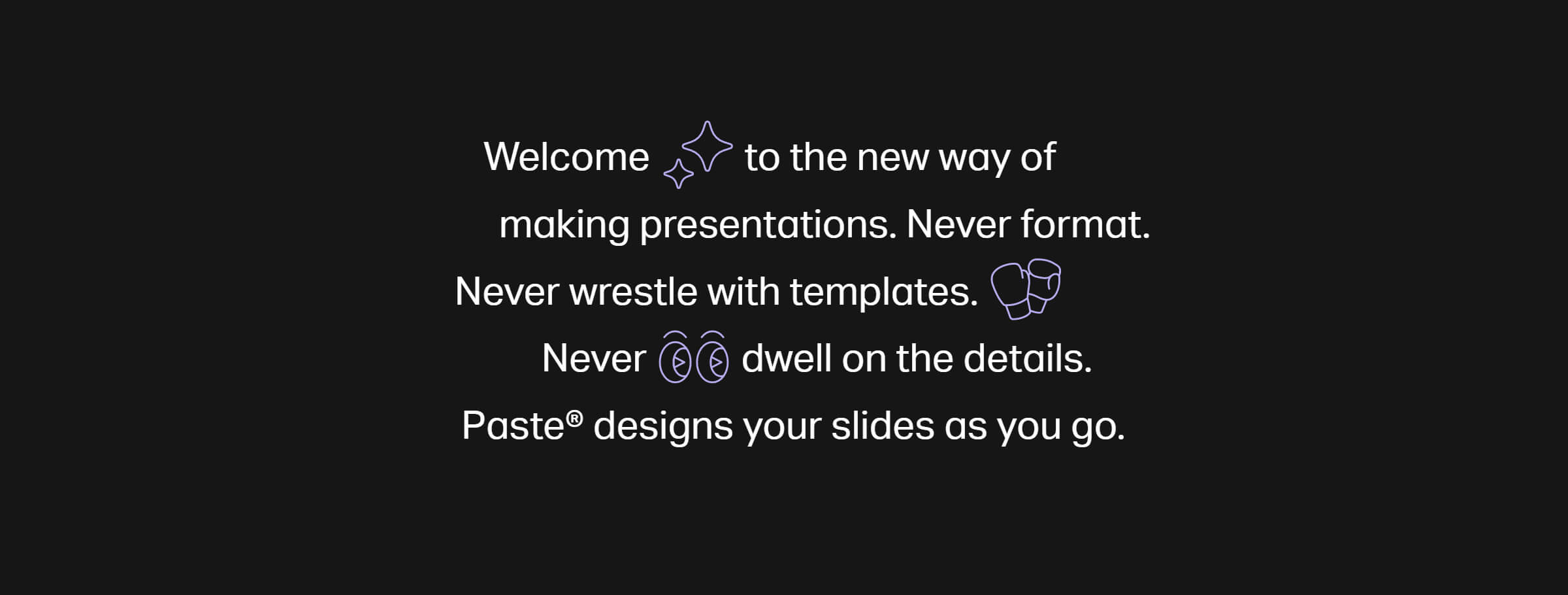 Welcome to the new way of making presentations. Never format. Never wrestle with templates. Never dwell on the details. Paste® designs your slides as you go.